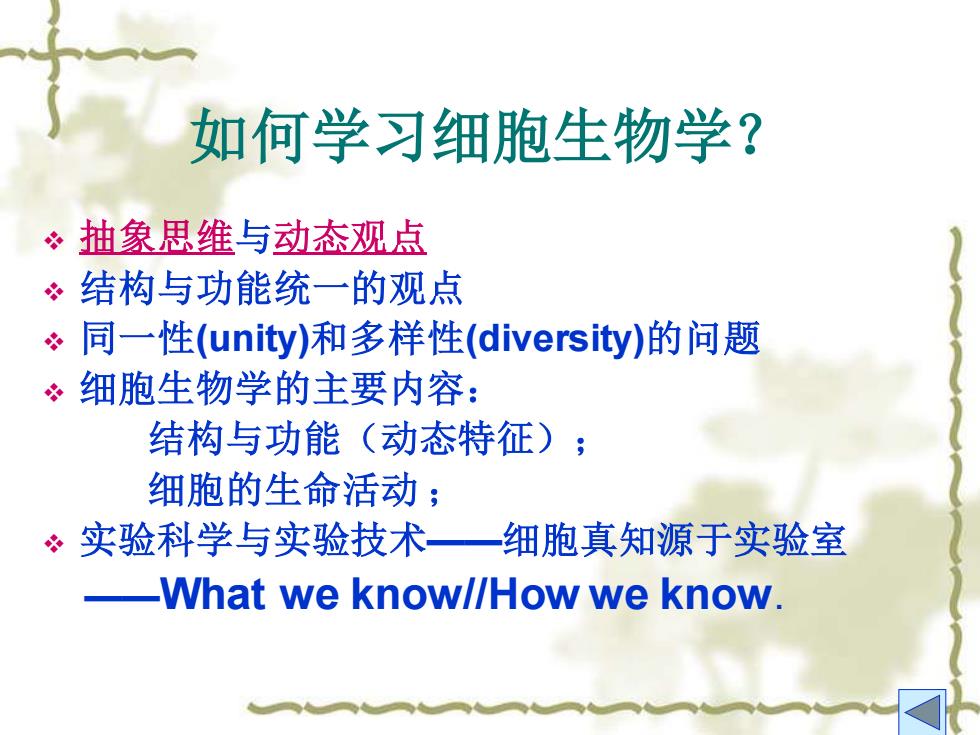 如何学习细胞生物学？

❖ 抽象思维与动态观点
❖ 结构与功能统一的观点
❖ 同一性(unity)和多样性(diversity)的问题
❖ 细胞生物学的主要内容：
结构与功能（动态特征）；
细胞的生命活动；
❖ 实验科学与实验技术——细胞真知源于实验室
——What we know//How we know.